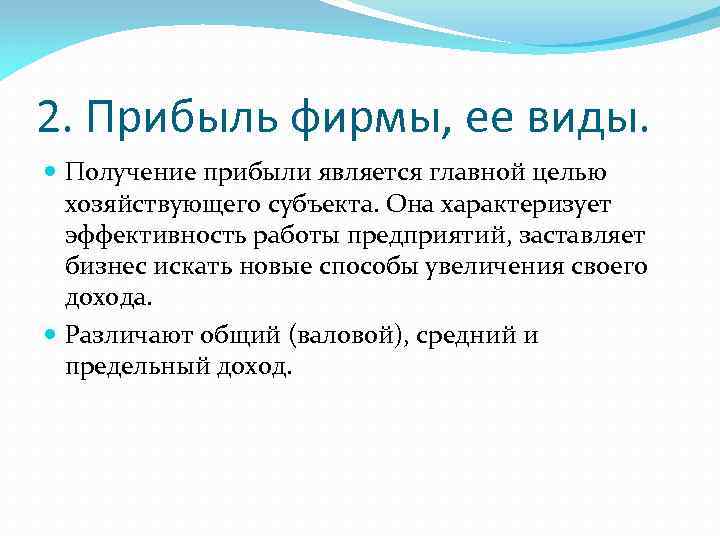 2. Прибыль фирмы, ее виды.

Получение прибыли является главной целью хозяйствующего субъекта. Она характеризует эффективность работы предприятий, заставляет бизнес искать новые способы увеличения своего дохода.

Различают общий (валовой), средний и предельный доход.